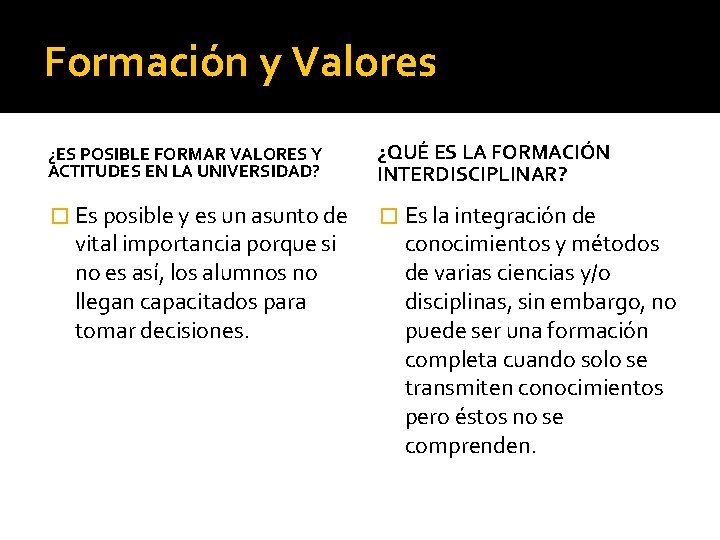 Formación y Valores

¿ES POSIBLE FORMAR VALORES Y ACTITUDES EN LA UNIVERSIDAD?

Es posible y es un asunto de vital importancia porque si no es así, los alumnos no llegan capacitados para tomar decisiones.

¿QUÉ ES LA FORMACIÓN INTERDISCIPLINAR?

Es la integración de conocimientos y métodos de varias ciencias y/o disciplinas, sin embargo, no puede ser una formación completa cuando solo se transmiten conocimientos pero éstos no se comprenden.